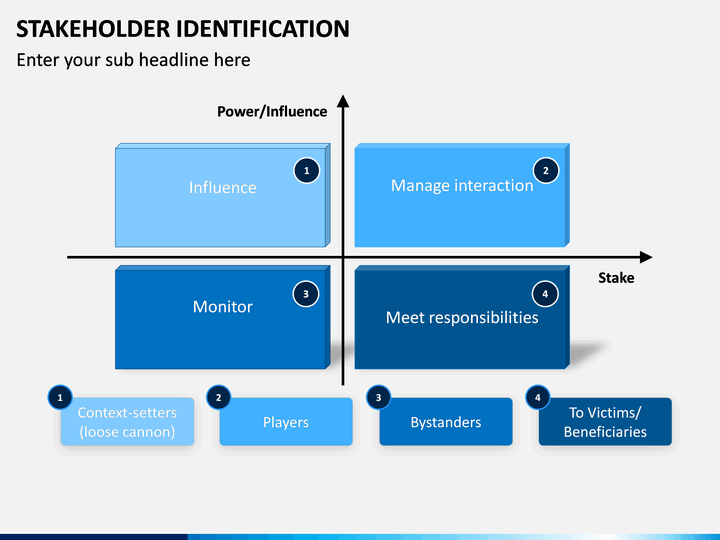 STAKEHOLDER IDENTIFICATION

Enter your sub headline here

Power/Influence

1
Influence

2
Manage interaction

Stake

3
Monitor

4
Meet responsibilities

1
Context-setters (loose cannon)

2
Players

3
Bystanders

4
To Victims/ Beneficiaries